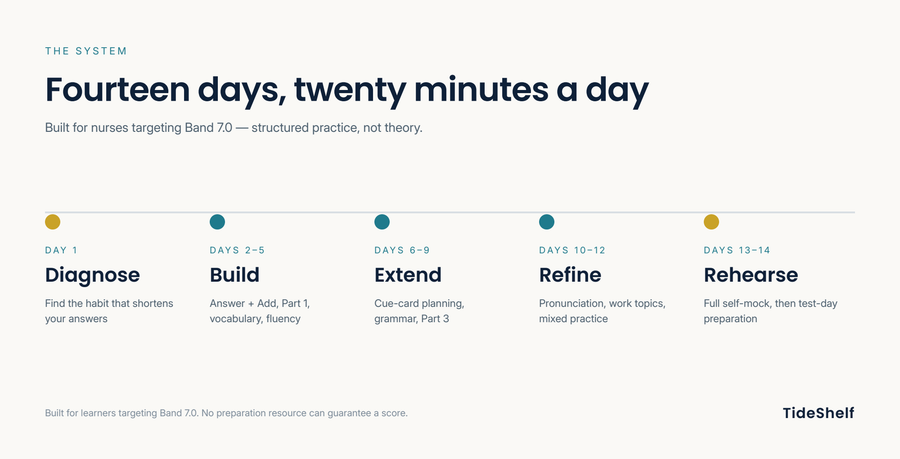 THE SYSTEM

Fourteen days, twenty minutes a day

Built for nurses targeting Band 7.0 — structured practice, not theory.

DAY 1
Diagnose
Find the habit that shortens your answers

DAYS 2–5
Build
Answer + Add, Part 1, vocabulary, fluency

DAYS 6–9
Extend
Cue-card planning, grammar, Part 3

DAYS 10–12
Refine
Pronunciation, work topics, mixed practice

DAYS 13–14
Rehearse
Full self-mock, then test-day preparation

Built for learners targeting Band 7.0. No preparation resource can guarantee a score.

TideShelf